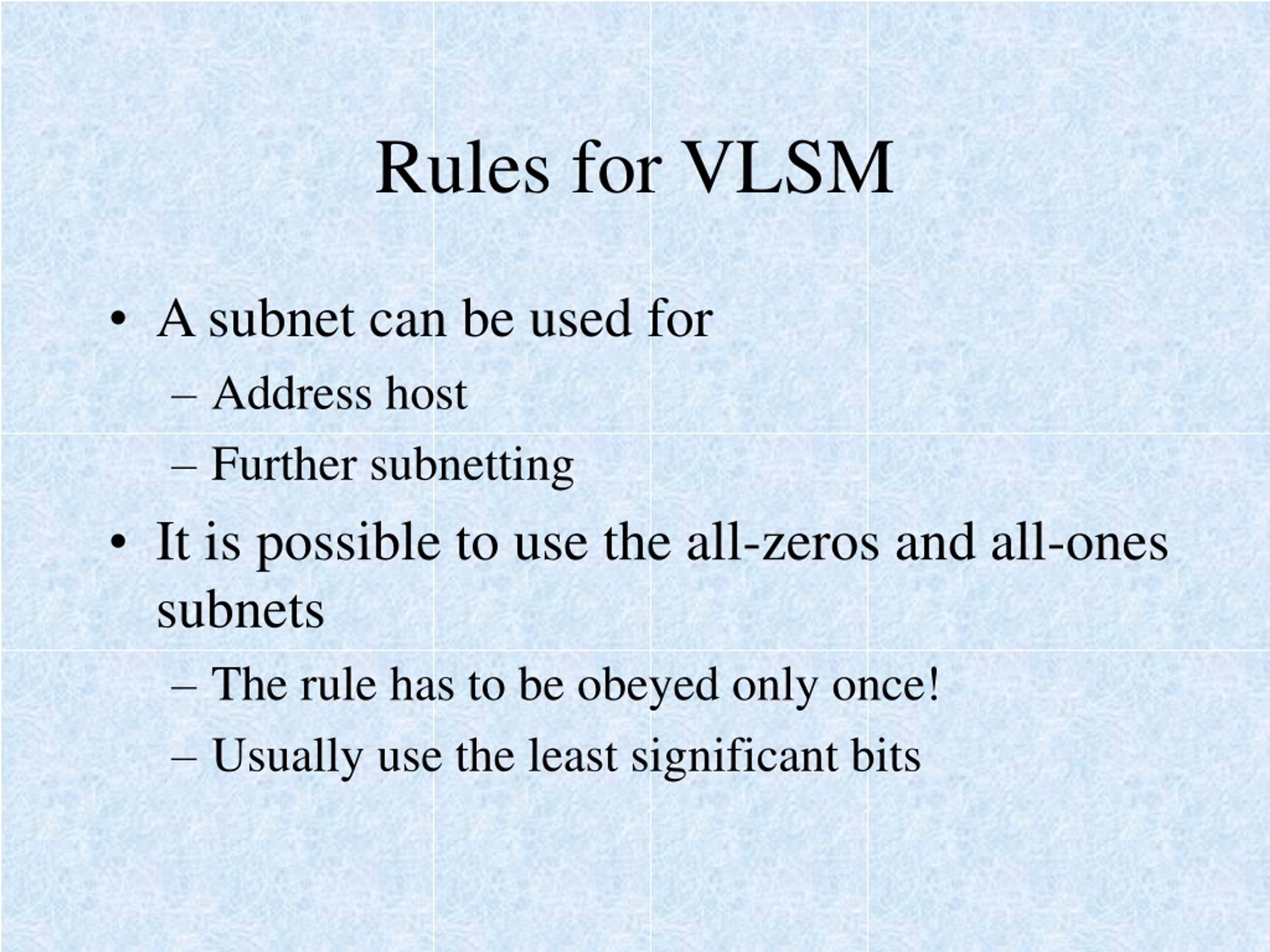 Rules for VLSM

• A subnet can be used for
– Address host
– Further subnetting

• It is possible to use the all-zeros and all-ones subnets
– The rule has to be obeyed only once!
– Usually use the least significant bits